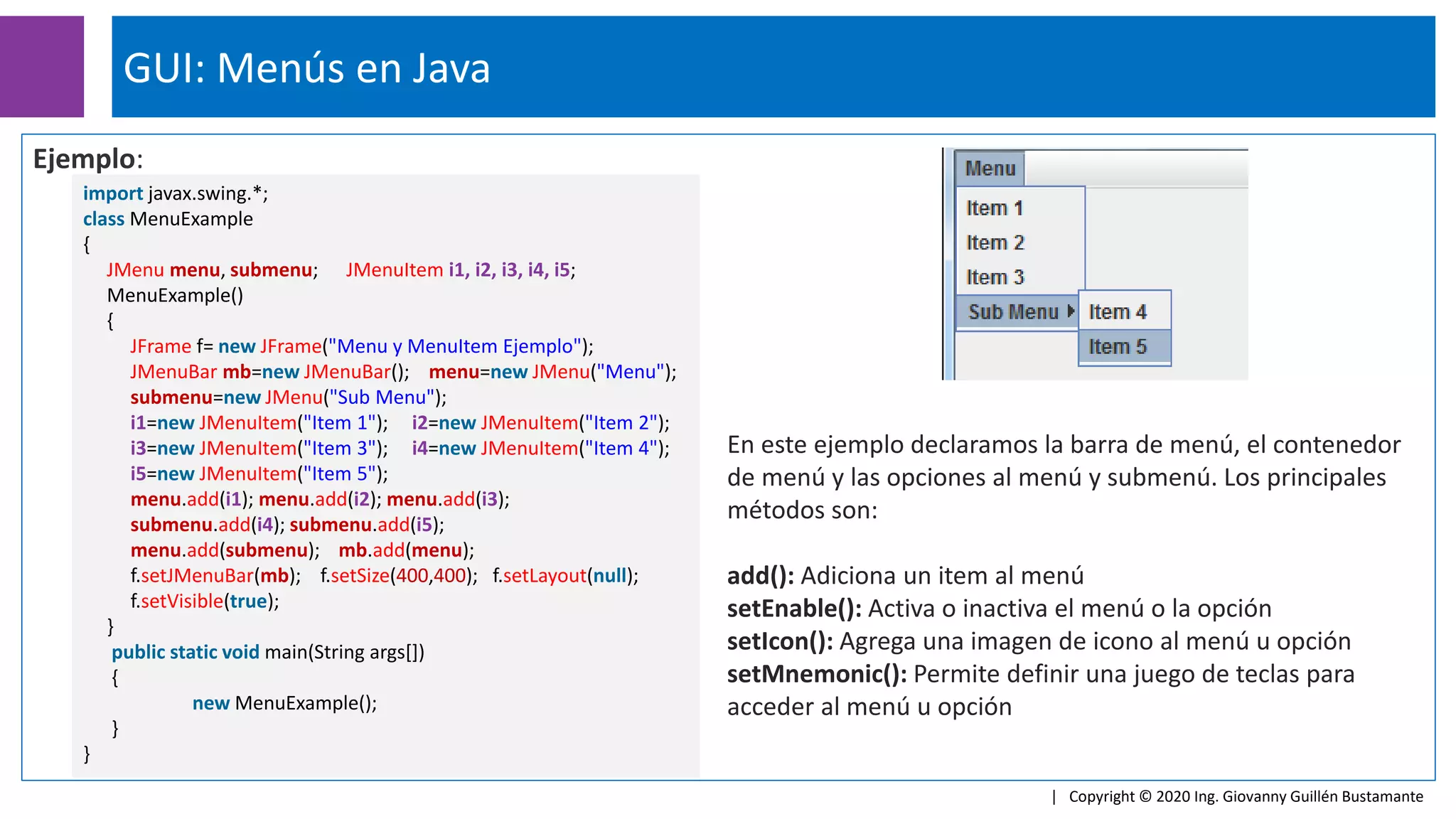 GUI: Menús en Java

Ejemplo:

import javax.swing.*;
class MenuExample
{
JMenu menu, submenu; JMenuItem i1, i2, i3, i4, i5;
MenuExample()
{
JFrame f= new JFrame("Menu y MenuItem Ejemplo");
JMenuBar mb=new JMenuBar(); menu=new JMenu("Menu");
submenu=new JMenu("Sub Menu");
i1=new JMenuItem("Item 1"); i2=new JMenuItem("Item 2");
i3=new JMenuItem("Item 3"); i4=new JMenuItem("Item 4");
i5=new JMenuItem("Item 5");
menu.add(i1); menu.add(i2); menu.add(i3);
submenu.add(i4); submenu.add(i5);
menu.add(submenu); mb.add(menu);
f.setJMenuBar(mb); f.setSize(400,400); f.setLayout(null);
f.setVisible(true);
}
public static void main(String args[])
{
new MenuExample();
}
}

Menu
Item 1
Item 2
Item 3
Sub Menu
Item 4
Item 5

En este ejemplo declaramos la barra de menú, el contenedor de menú y las opciones al menú y submenú. Los principales métodos son:

add(): Adiciona un item al menú
setEnable(): Activa o inactiva el menú o la opción
setIcon(): Agrega una imagen de icono al menú u opción
setMnemonic(): Permite definir una juego de teclas para acceder al menú u opción

| Copyright © 2020 Ing. Giovanny Guillén Bustamante